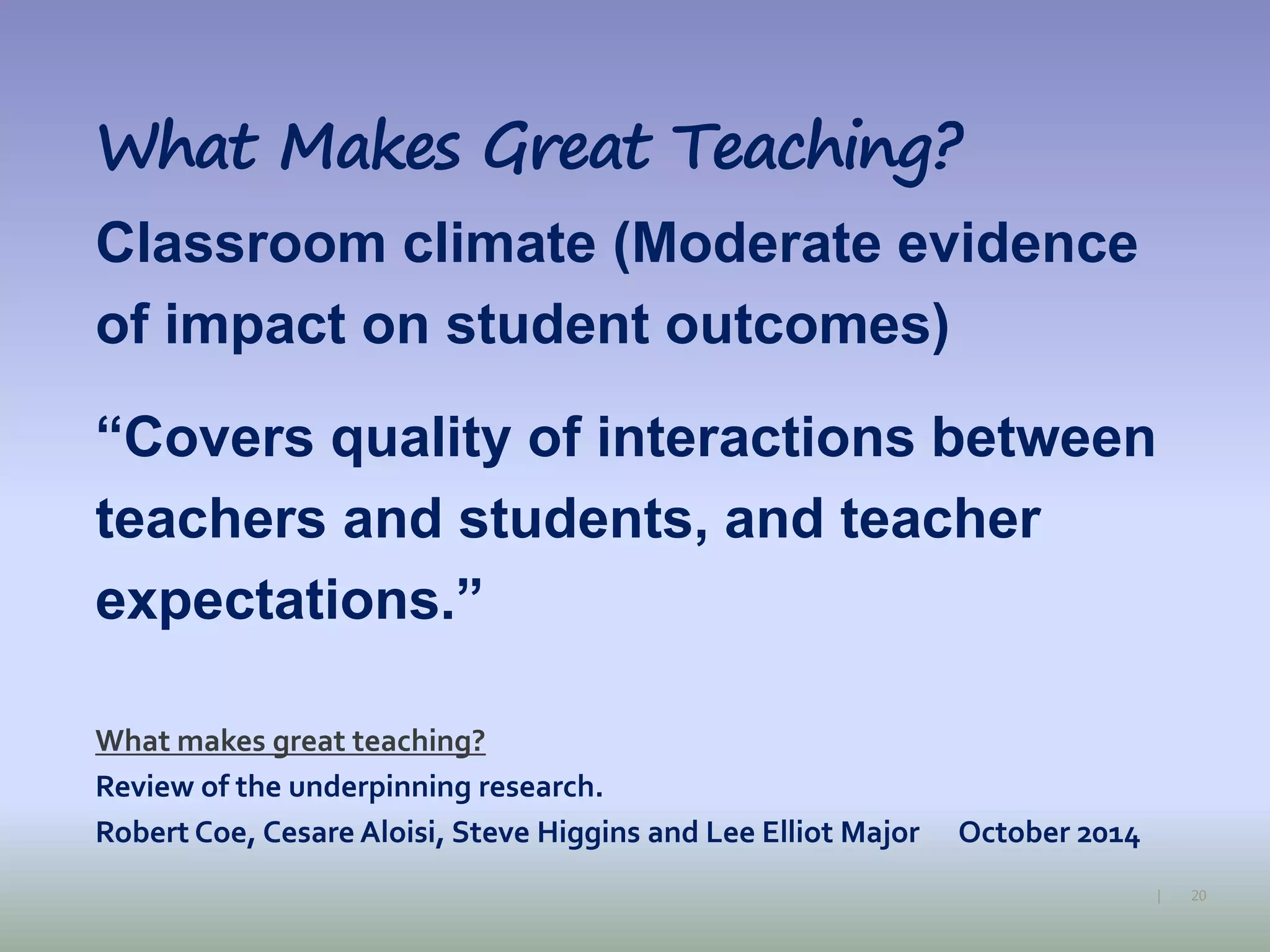 What Makes Great Teaching?

Classroom climate (Moderate evidence of impact on student outcomes)

“Covers quality of interactions between teachers and students, and teacher expectations.”

What makes great teaching?
Review of the underpinning research.
Robert Coe, Cesare Aloisi, Steve Higgins and Lee Elliot Major October 2014

| 20